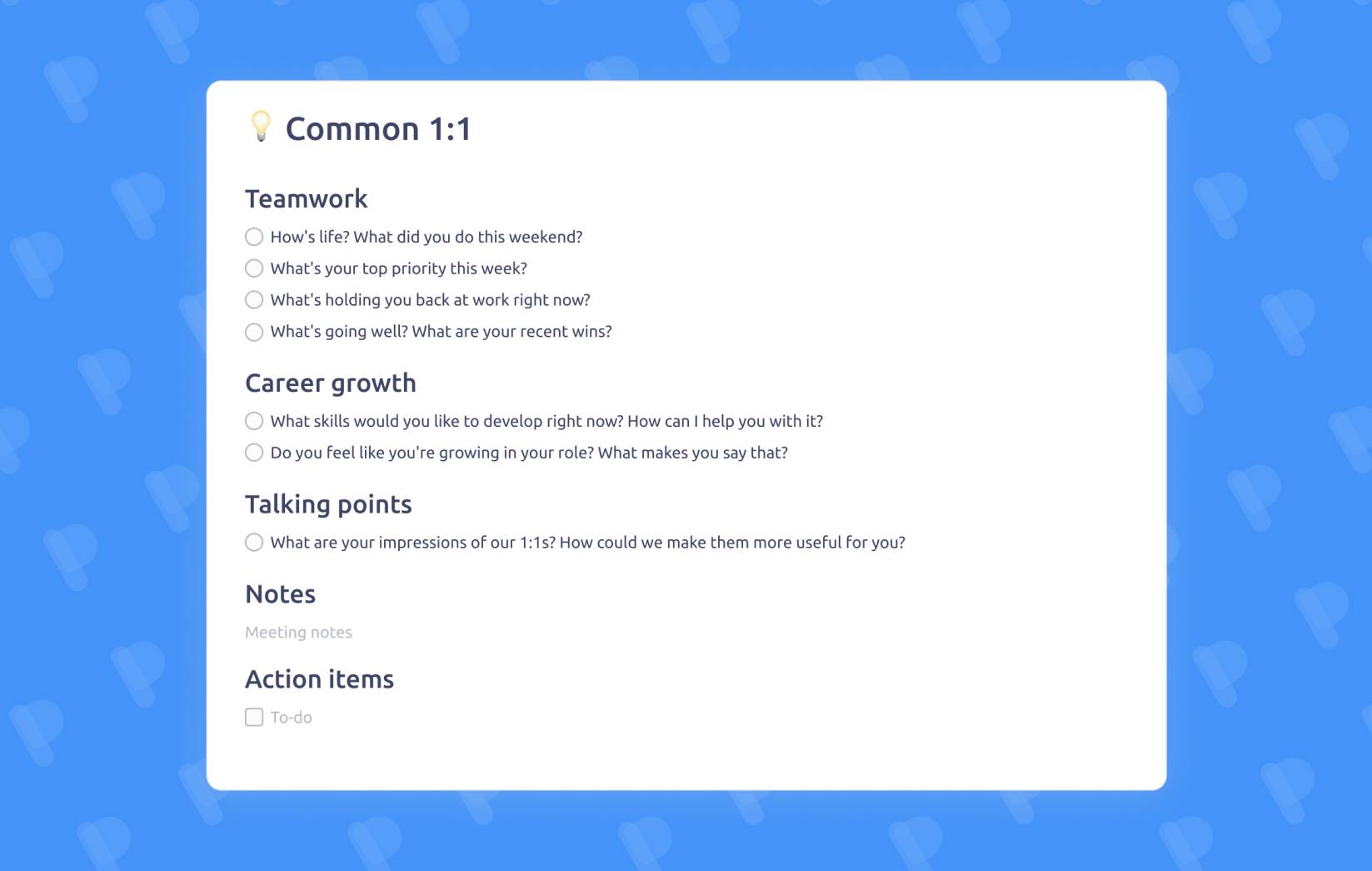 Common 1:1

Teamwork

How's life? What did you do this weekend?

What's your top priority this week?

What's holding you back at work right now?

What's going well? What are your recent wins?

Career growth

What skills would you like to develop right now? How can I help you with it?

Do you feel like you're growing in your role? What makes you say that?

Talking points

What are your impressions of our 1:1s? How could we make them more useful for you?

Notes

Meeting notes

Action items

To-do